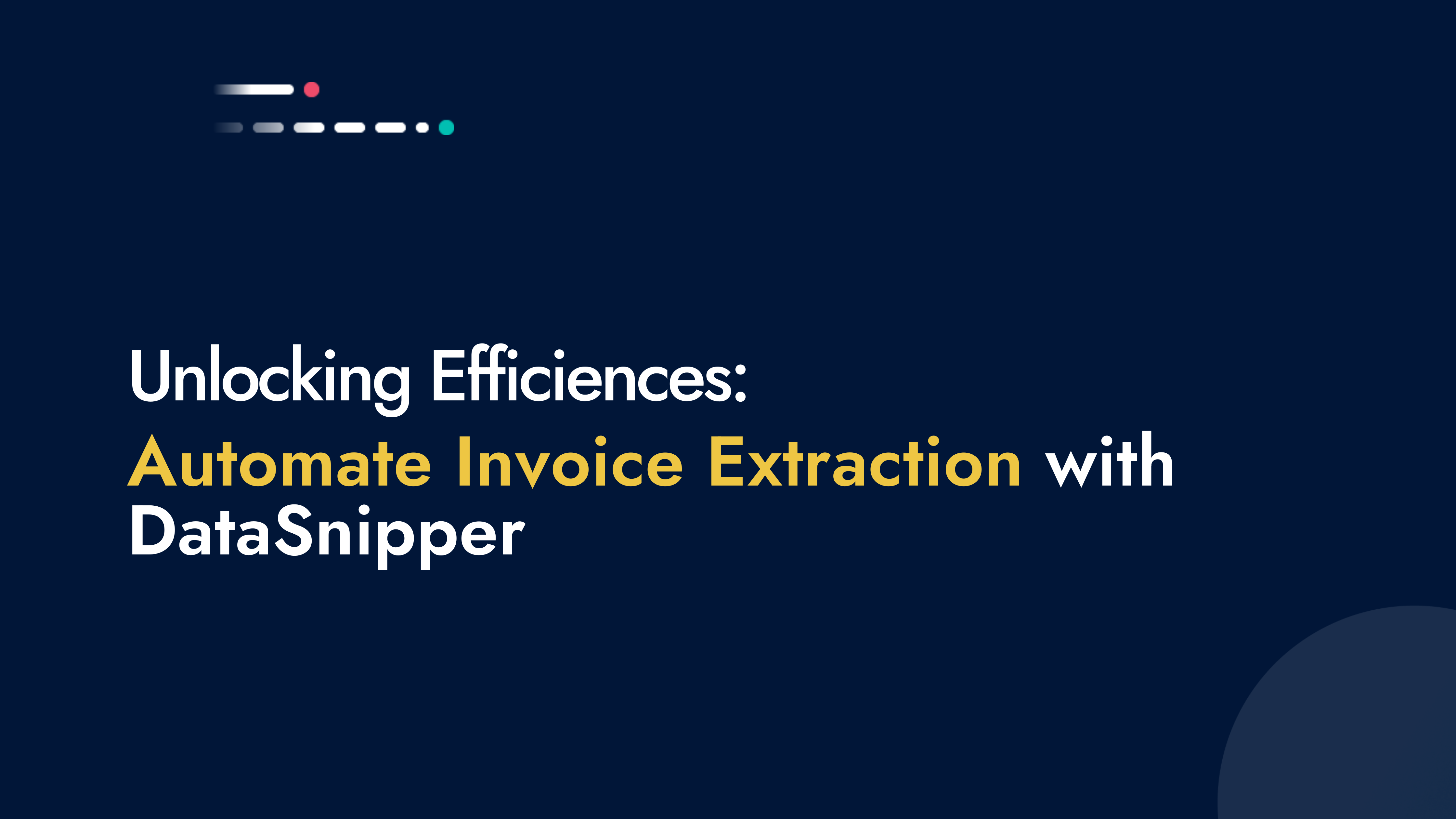 Unlocking Efficiences:
Automate Invoice Extraction with DataSnipper